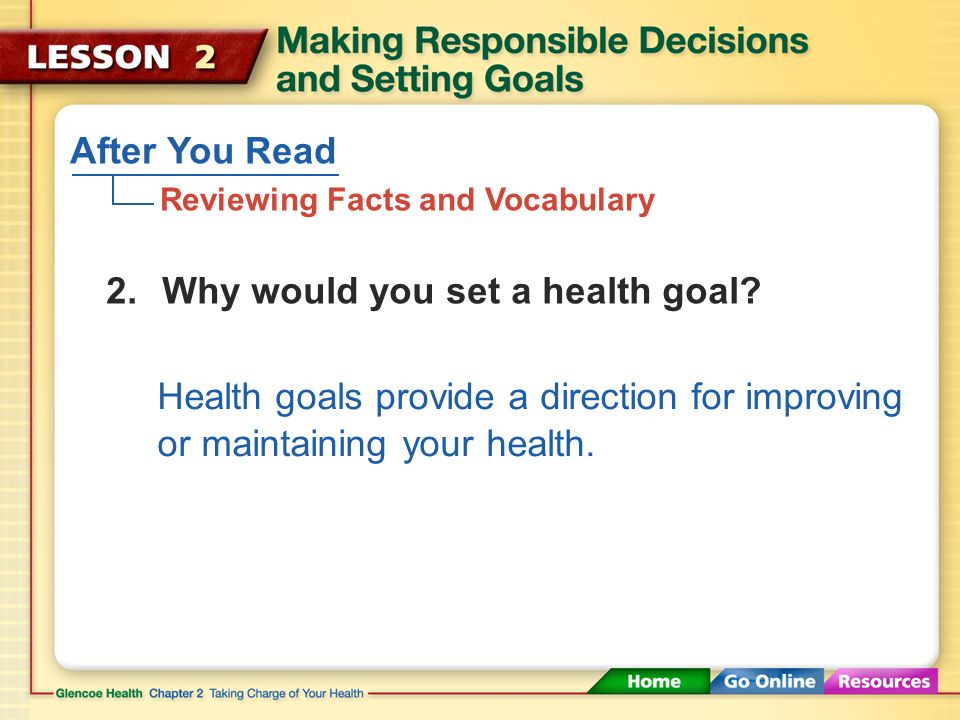 LESSON 2 Making Responsible Decisions and Setting Goals

After You Read

Reviewing Facts and Vocabulary

2. Why would you set a health goal?

Health goals provide a direction for improving or maintaining your health.

Glencoe Health Chapter 2 Taking Charge of Your Health

Home Go Online Resources